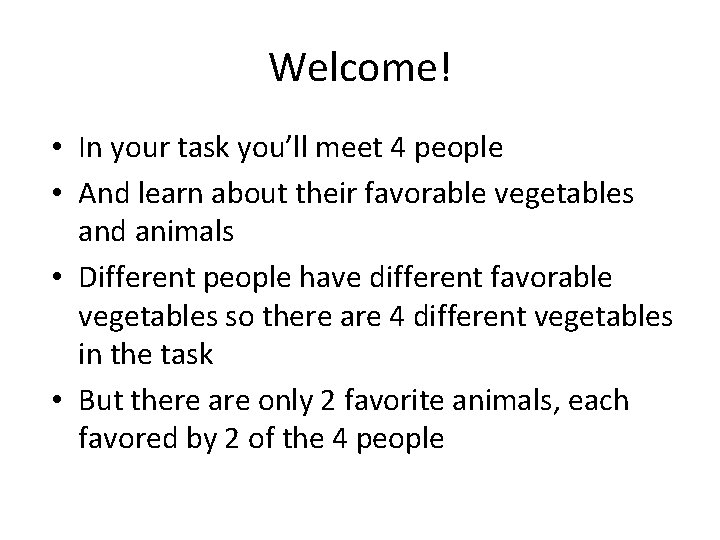 Welcome!

• In your task you'll meet 4 people
• And learn about their favorable vegetables and animals
• Different people have different favorable vegetables so there are 4 different vegetables in the task
• But there are only 2 favorite animals, each favored by 2 of the 4 people